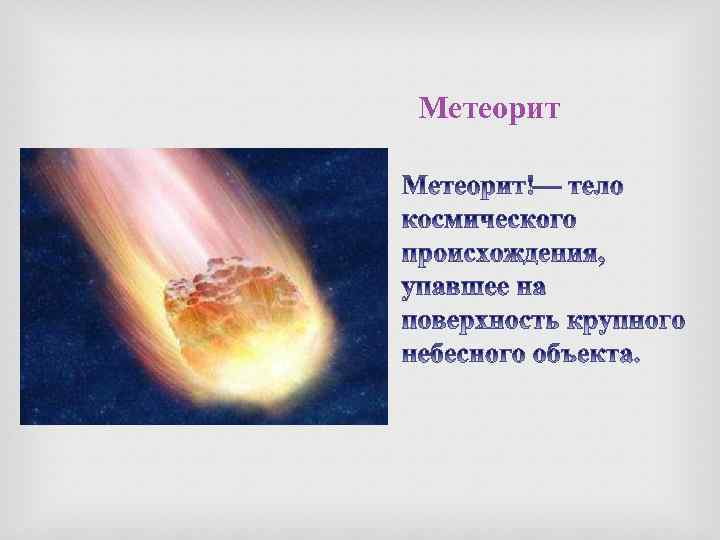 Метеорит

Метеорит!— тело космического происхождения, упавшее на поверхность крупного небесного объекта.